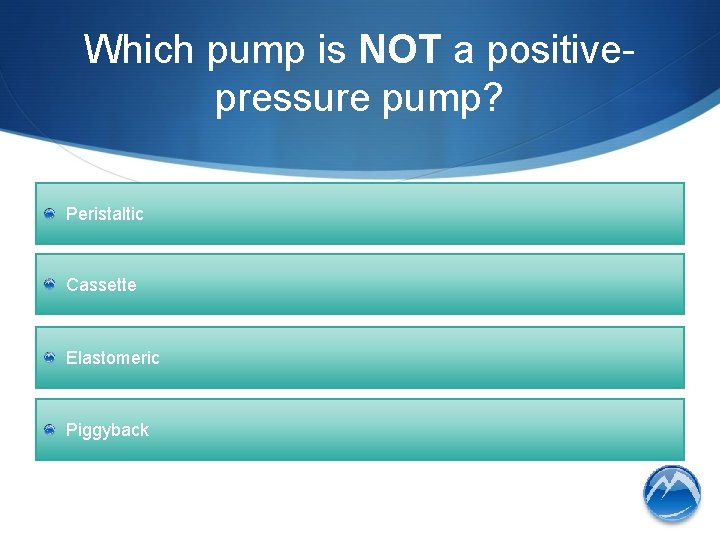 Which pump is NOT a positive-pressure pump?

Peristaltic

Cassette

Elastomeric

Piggyback